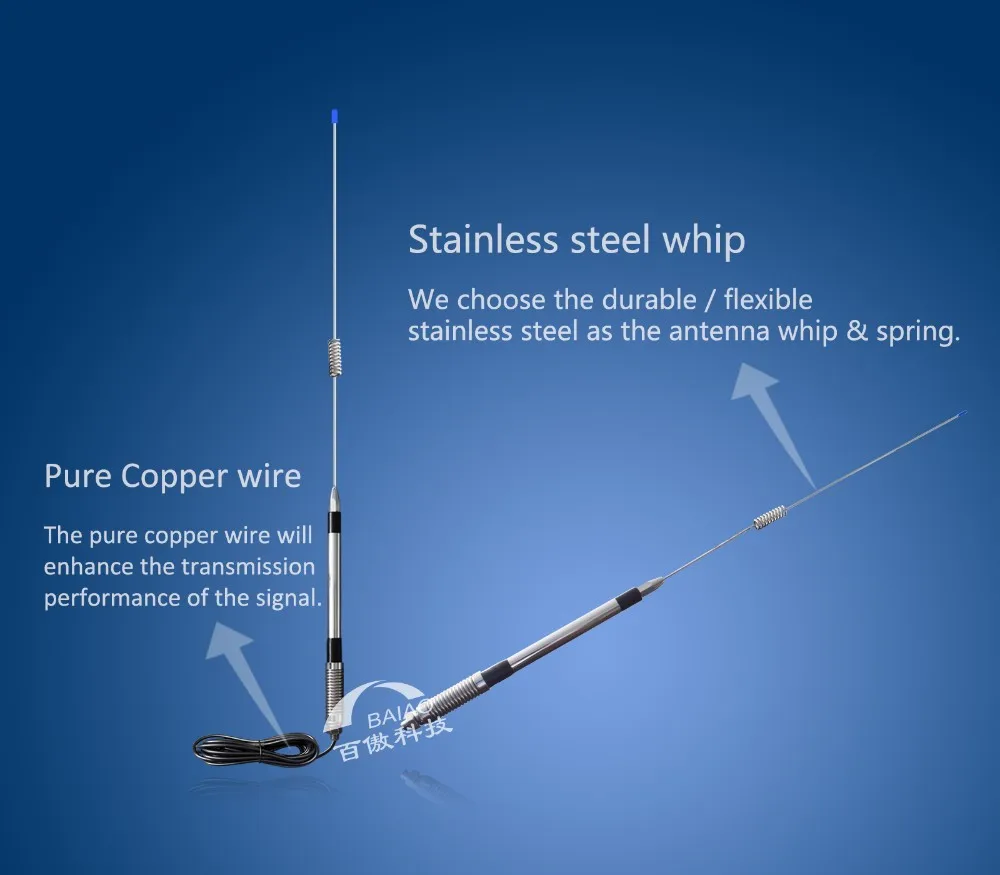 Stainless steel whip

We choose the durable / flexible stainless steel as the antenna whip & spring.

Pure Copper wire

The pure copper wire will enhance the transmission performance of the signal.

BAIAO
百傲科技